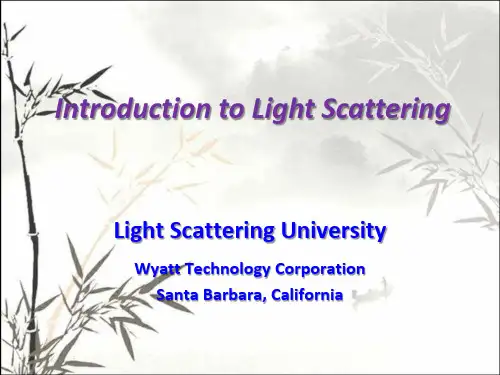 Introduction to Light Scattering

Light Scattering University

Wyatt Technology Corporation
Santa Barbara, California